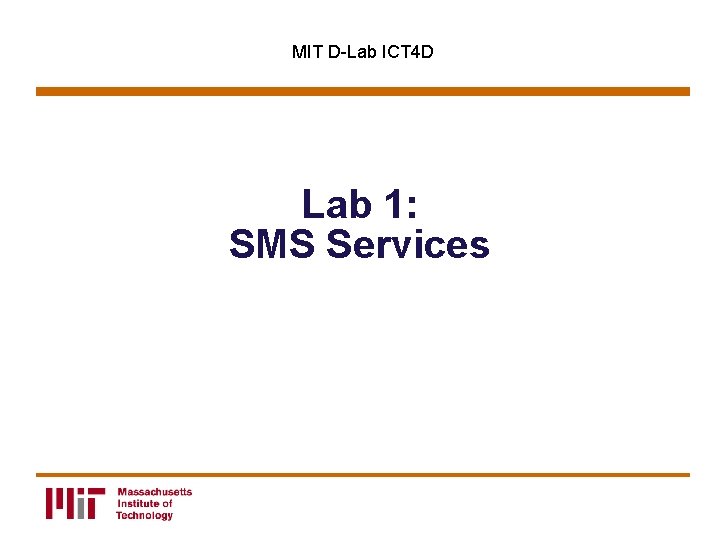 MIT D-Lab ICT4D

Lab 1:
SMS Services

MIT Massachusetts Institute of Technology